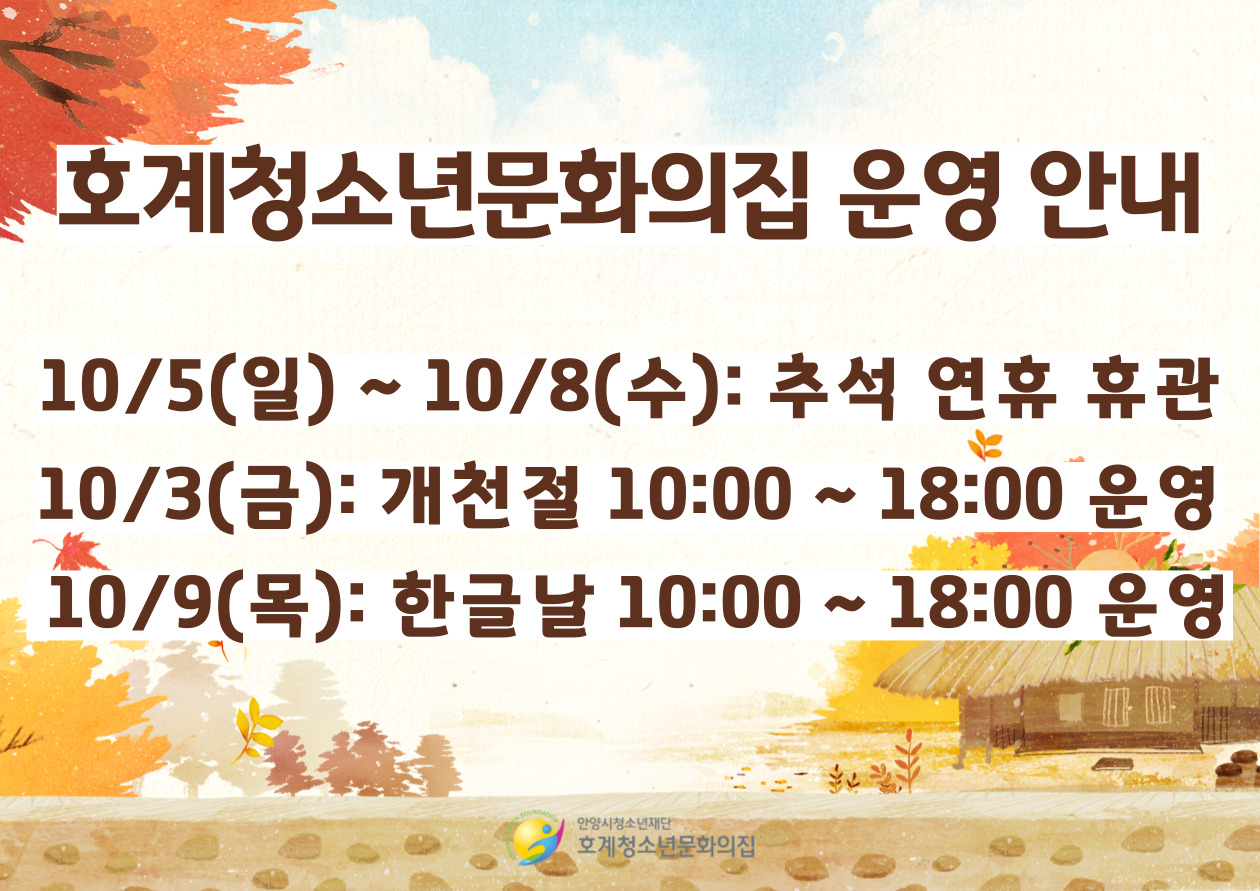 호계청소년문화의집 운영 안내

10/5(일) ~ 10/8(수): 추석 연휴 휴관
10/3(금): 개천절 10:00 ~ 18:00 운영
10/9(목): 한글날 10:00 ~ 18:00 운영

안양시청소년재단
호계청소년문화의집